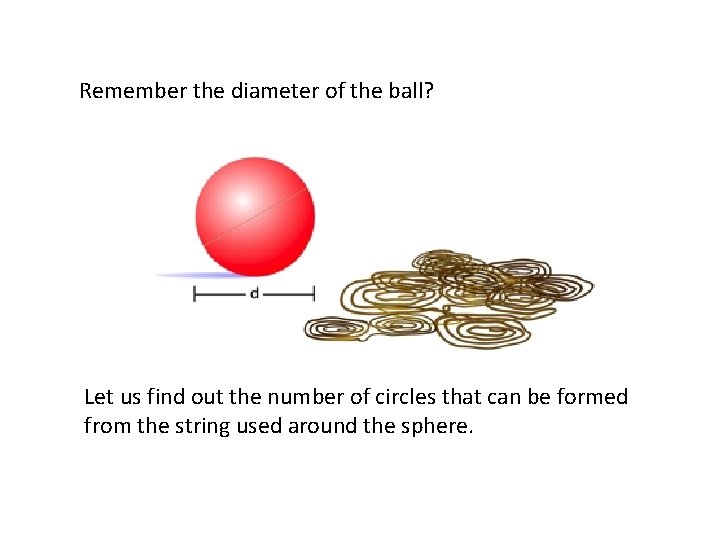 Remember the diameter of the ball?

d

Let us find out the number of circles that can be formed from the string used around the sphere.